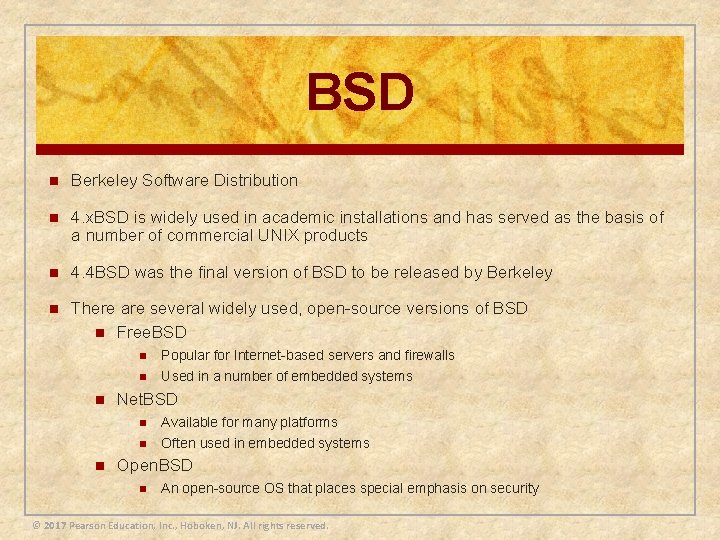 BSD

- Berkeley Software Distribution
- 4.xBSD is widely used in academic installations and has served as the basis of a number of commercial UNIX products
- 4.4BSD was the final version of BSD to be released by Berkeley
- There are several widely used, open-source versions of BSD
  - FreeBSD
    - Popular for Internet-based servers and firewalls
    - Used in a number of embedded systems
  - NetBSD
    - Available for many platforms
    - Often used in embedded systems
  - OpenBSD
    - An open-source OS that places special emphasis on security

© 2017 Pearson Education, Inc., Hoboken, NJ. All rights reserved.